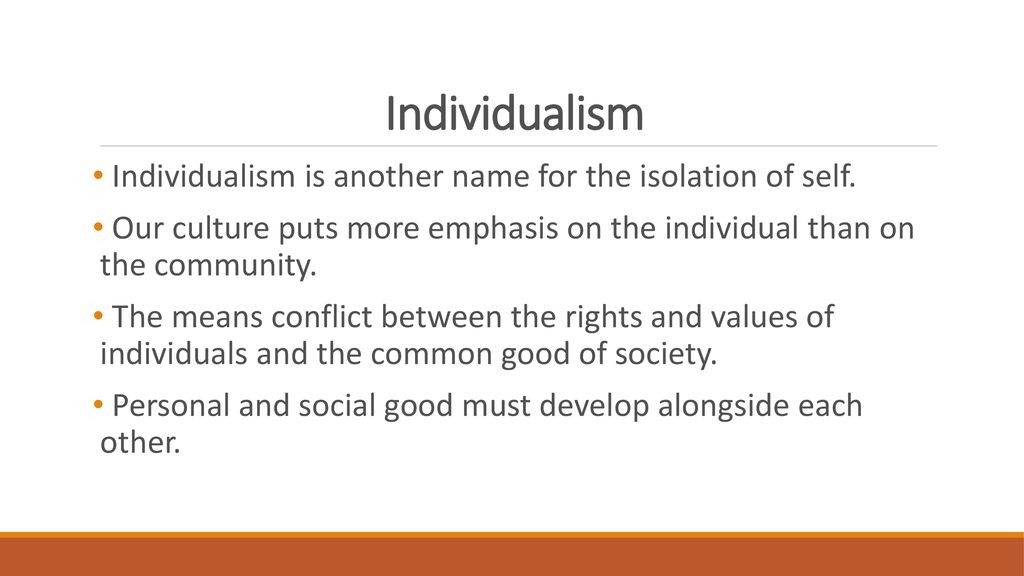 Individualism

• Individualism is another name for the isolation of self.

• Our culture puts more emphasis on the individual than on the community.

• The means conflict between the rights and values of individuals and the common good of society.

• Personal and social good must develop alongside each other.